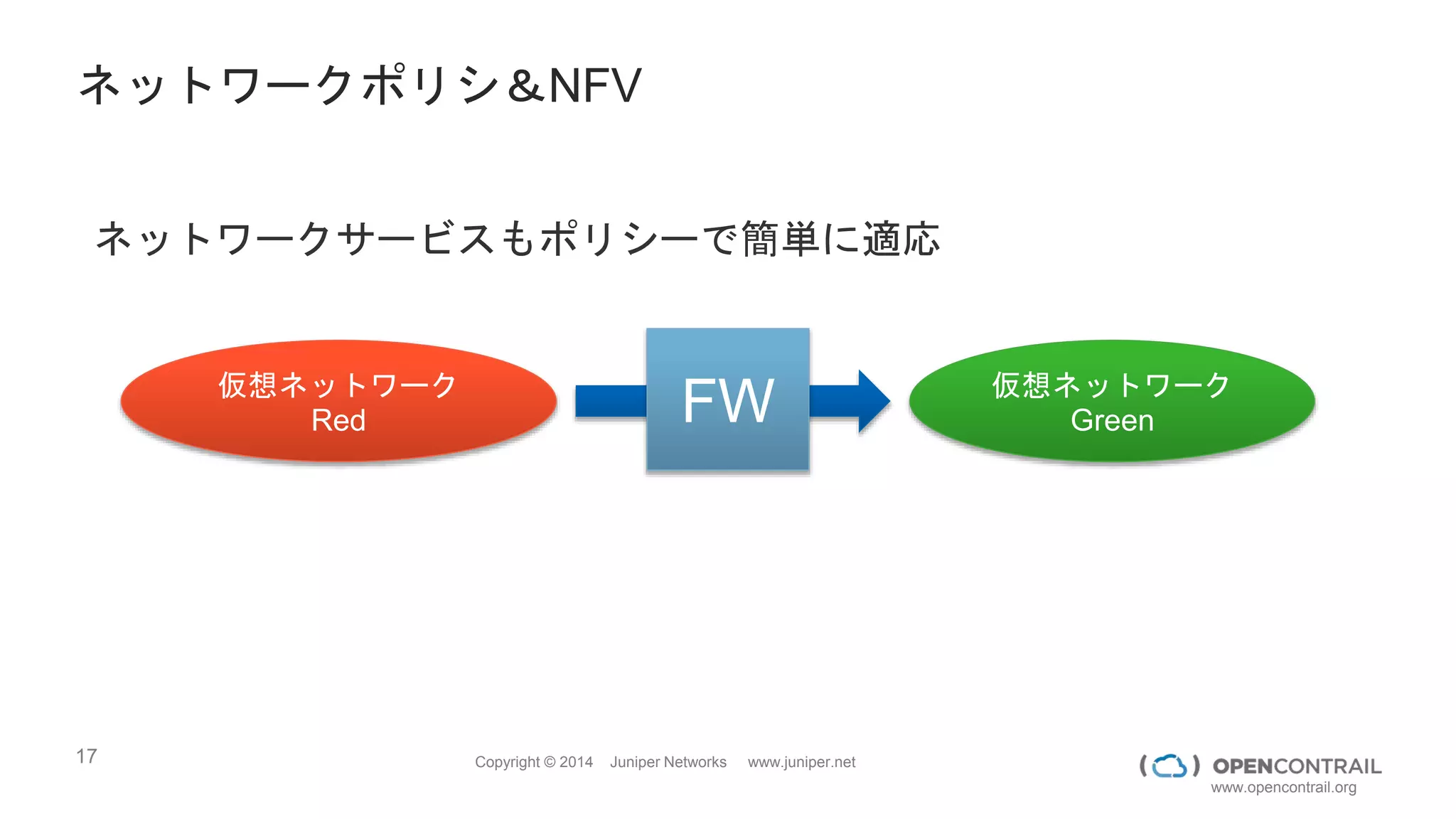 ネットワークポリシ&NFV

ネットワークサービスもポリシーで簡単に適応

仮想ネットワーク
Red

FW

仮想ネットワーク
Green

17

Copyright © 2014 Juniper Networks www.juniper.net

OPENCONTRAIL
www.opencontrail.org